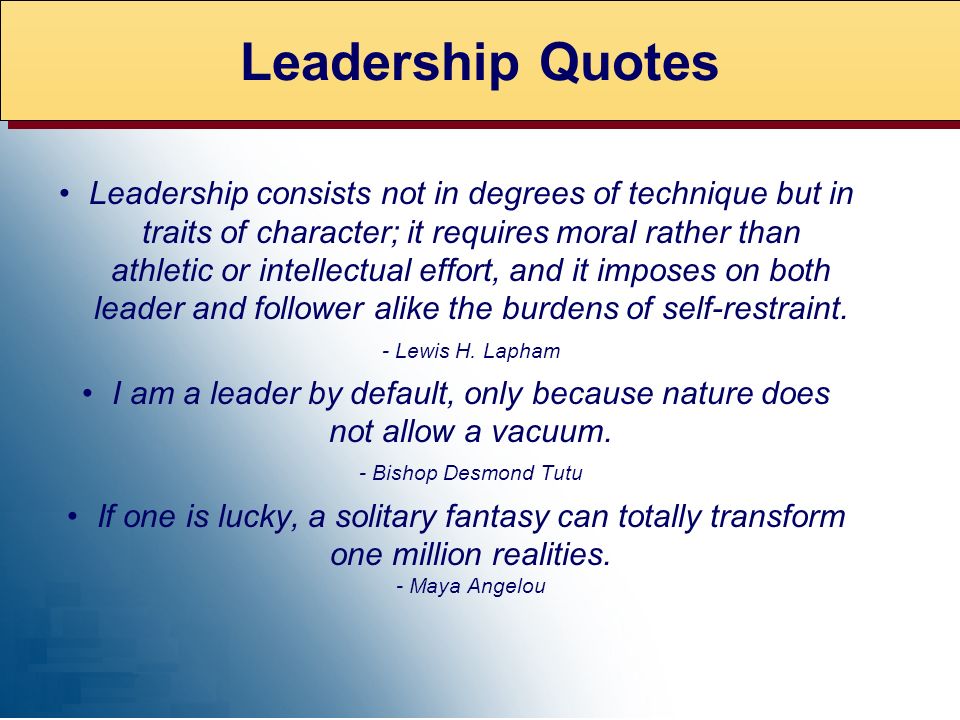 Leadership Quotes

• Leadership consists not in degrees of technique but in traits of character; it requires moral rather than athletic or intellectual effort, and it imposes on both leader and follower alike the burdens of self-restraint.

- Lewis H. Lapham

• I am a leader by default, only because nature does not allow a vacuum.

- Bishop Desmond Tutu

• If one is lucky, a solitary fantasy can totally transform one million realities.

- Maya Angelou